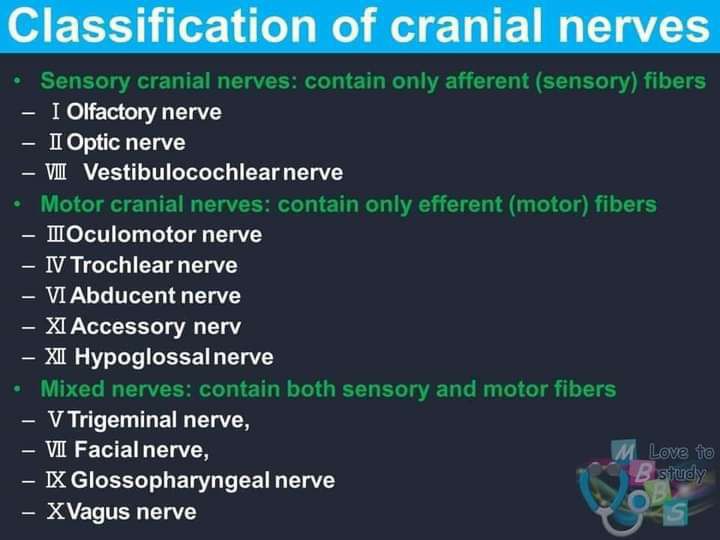 Classification of cranial nerves

• Sensory cranial nerves: contain only afferent (sensory) fibers
– Ⅰ Olfactory nerve
– Ⅱ Optic nerve
– Ⅷ Vestibulocochlear nerve

• Motor cranial nerves: contain only efferent (motor) fibers
– Ⅲ Oculomotor nerve
– Ⅳ Trochlear nerve
– Ⅵ Abducent nerve
– Ⅺ Accessory nerv
– Ⅻ Hypoglossal nerve

• Mixed nerves: contain both sensory and motor fibers
– Ⅴ Trigeminal nerve,
– Ⅶ Facial nerve,
– Ⅸ Glossopharyngeal nerve
– Ⅹ Vagus nerve

M B B S Love to study